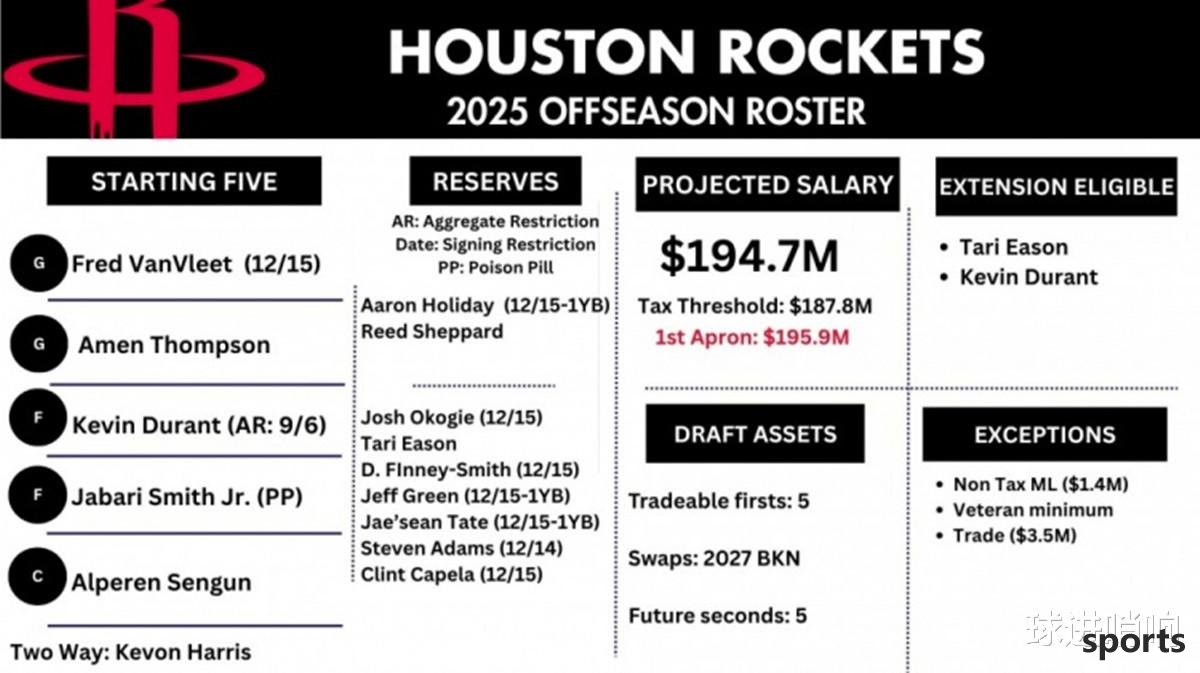 HOUSTON ROCKETS
2025 OFFSEASON ROSTER

STARTING FIVE

G Fred VanVleet (12/15)

G Amen Thompson

F Kevin Durant (AR: 9/6)

F Jabari Smith Jr. (PP)

C Alperen Sengun

Two Way: Kevon Harris

RESERVES
AR: Aggregate Restriction
Date: Signing Restriction
PP: Poison Pill

Aaron Holiday (12/15-1YB)
Reed Sheppard

Josh Okogie (12/15)
Tari Eason
D. FInney-Smith (12/15)
Jeff Green (12/15-1YB)
Jae'sean Tate (12/15-1YB)
Steven Adams (12/14)
Clint Capela (12/15)

PROJECTED SALARY
$194.7M
Tax Threshold: $187.8M
1st Apron: $195.9M

DRAFT ASSETS
Tradeable firsts: 5
Swaps: 2027 BKN
Future seconds: 5

EXTENSION ELIGIBLE
• Tari Eason
• Kevin Durant

EXCEPTIONS
• Non Tax ML ($1.4M)
• Veteran minimum
• Trade ($3.5M)

球进啪响
sports